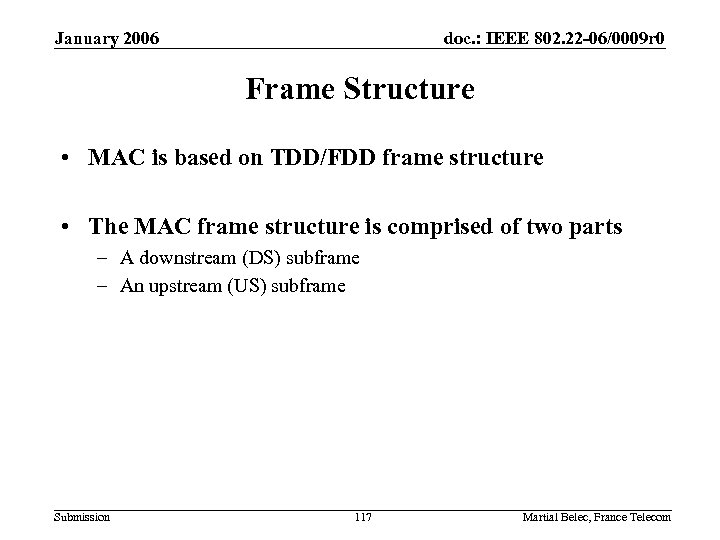 January 2006

doc.: IEEE 802.22-06/0009r0

Frame Structure

• MAC is based on TDD/FDD frame structure

• The MAC frame structure is comprised of two parts
– A downstream (DS) subframe
– An upstream (US) subframe

Submission

117

Martial Belec, France Telecom